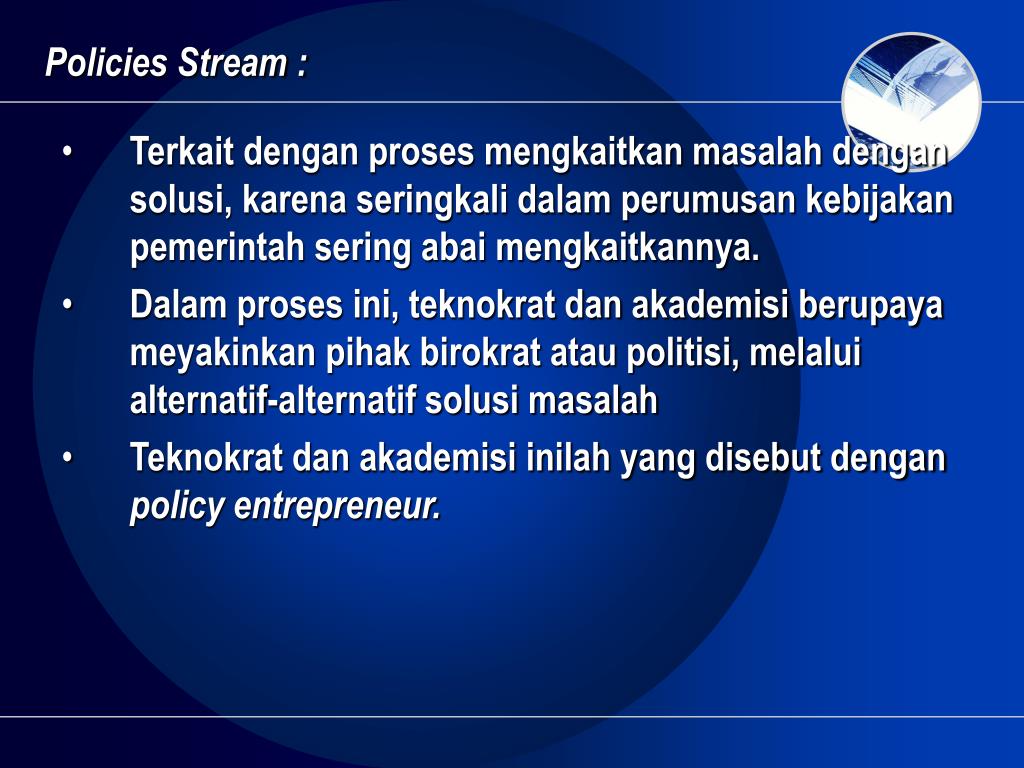 Policies Stream :

• Terkait dengan proses mengkaitkan masalah dengan solusi, karena seringkali dalam perumusan kebijakan pemerintah sering abai mengkaitkannya.
• Dalam proses ini, teknokrat dan akademisi berupaya meyakinkan pihak birokrat atau politisi, melalui alternatif-alternatif solusi masalah
• Teknokrat dan akademisi inilah yang disebut dengan policy entrepreneur.